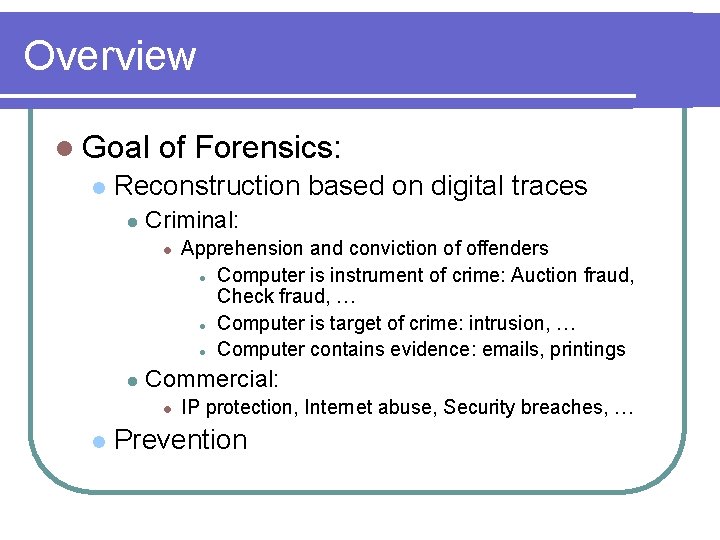 Overview

- Goal of Forensics:
  - Reconstruction based on digital traces
    - Criminal:
      - Apprehension and conviction of offenders
        - Computer is instrument of crime: Auction fraud, Check fraud, …
        - Computer is target of crime: intrusion, …
        - Computer contains evidence: emails, printings
    - Commercial:
      - IP protection, Internet abuse, Security breaches, …
  - Prevention